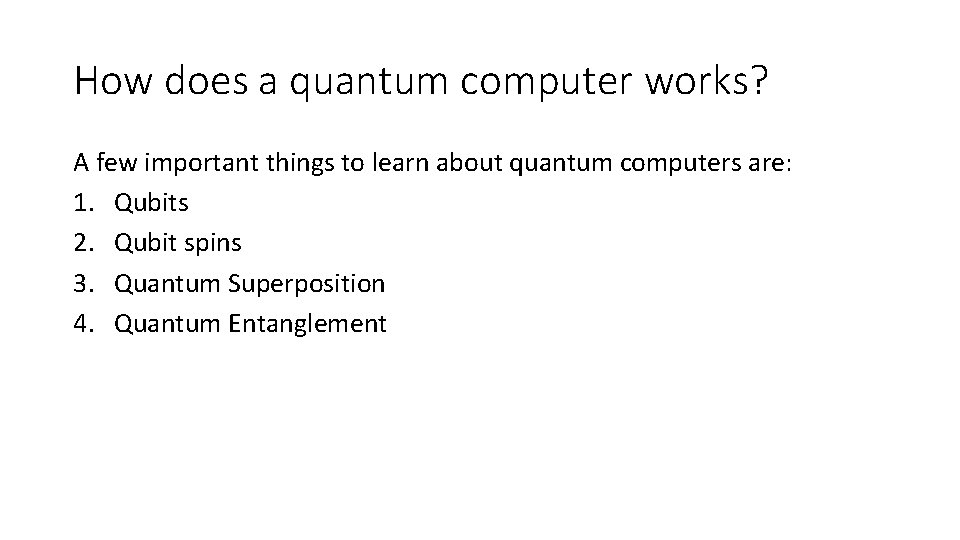 How does a quantum computer works?

A few important things to learn about quantum computers are:
1. Qubits
2. Qubit spins
3. Quantum Superposition
4. Quantum Entanglement